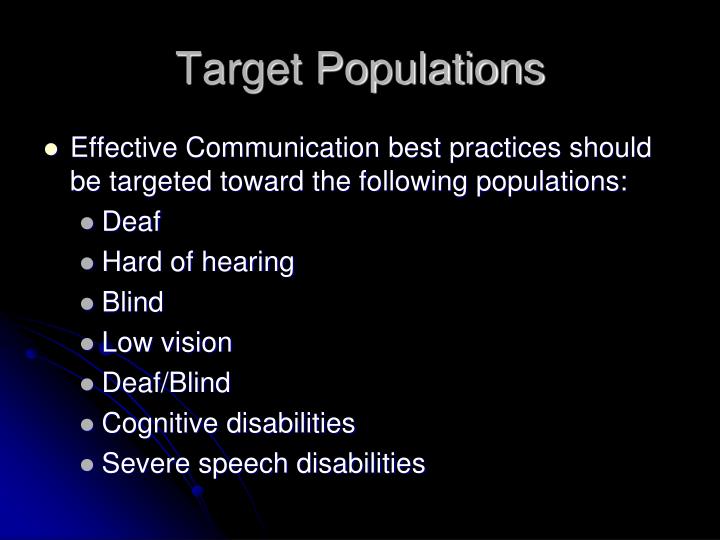 Target Populations

- Effective Communication best practices should be targeted toward the following populations:
  - Deaf
  - Hard of hearing
  - Blind
  - Low vision
  - Deaf/Blind
  - Cognitive disabilities
  - Severe speech disabilities